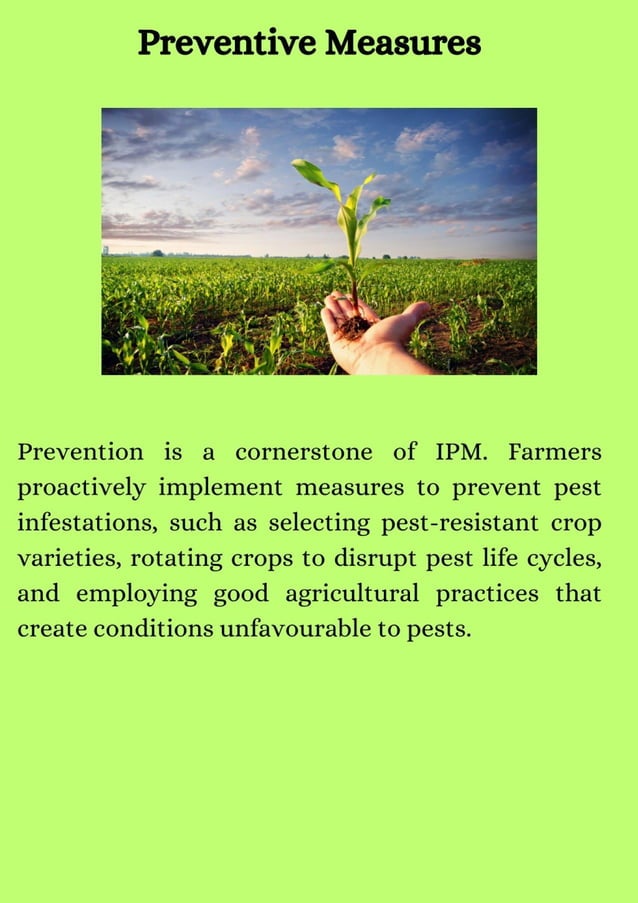 Preventive Measures

Prevention is a cornerstone of IPM. Farmers proactively implement measures to prevent pest infestations, such as selecting pest-resistant crop varieties, rotating crops to disrupt pest life cycles, and employing good agricultural practices that create conditions unfavourable to pests.